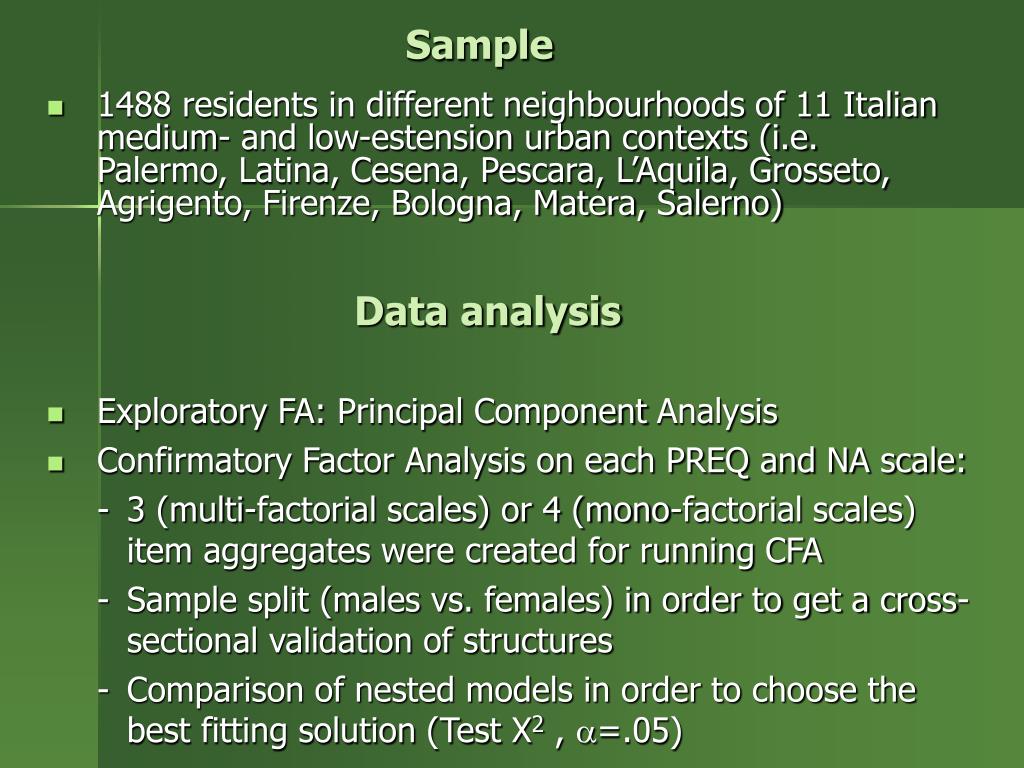 Sample

1488 residents in different neighbourhoods of 11 Italian medium- and low-estension urban contexts (i.e. Palermo, Latina, Cesena, Pescara, L'Aquila, Grosseto, Agrigento, Firenze, Bologna, Matera, Salerno)

Data analysis

Exploratory FA: Principal Component Analysis

Confirmatory Factor Analysis on each PREQ and NA scale:

- 3 (multi-factorial scales) or 4 (mono-factorial scales) item aggregates were created for running CFA
- Sample split (males vs. females) in order to get a cross-sectional validation of structures
- Comparison of nested models in order to choose the best fitting solution (Test $X^2$ , $\alpha$=.05)